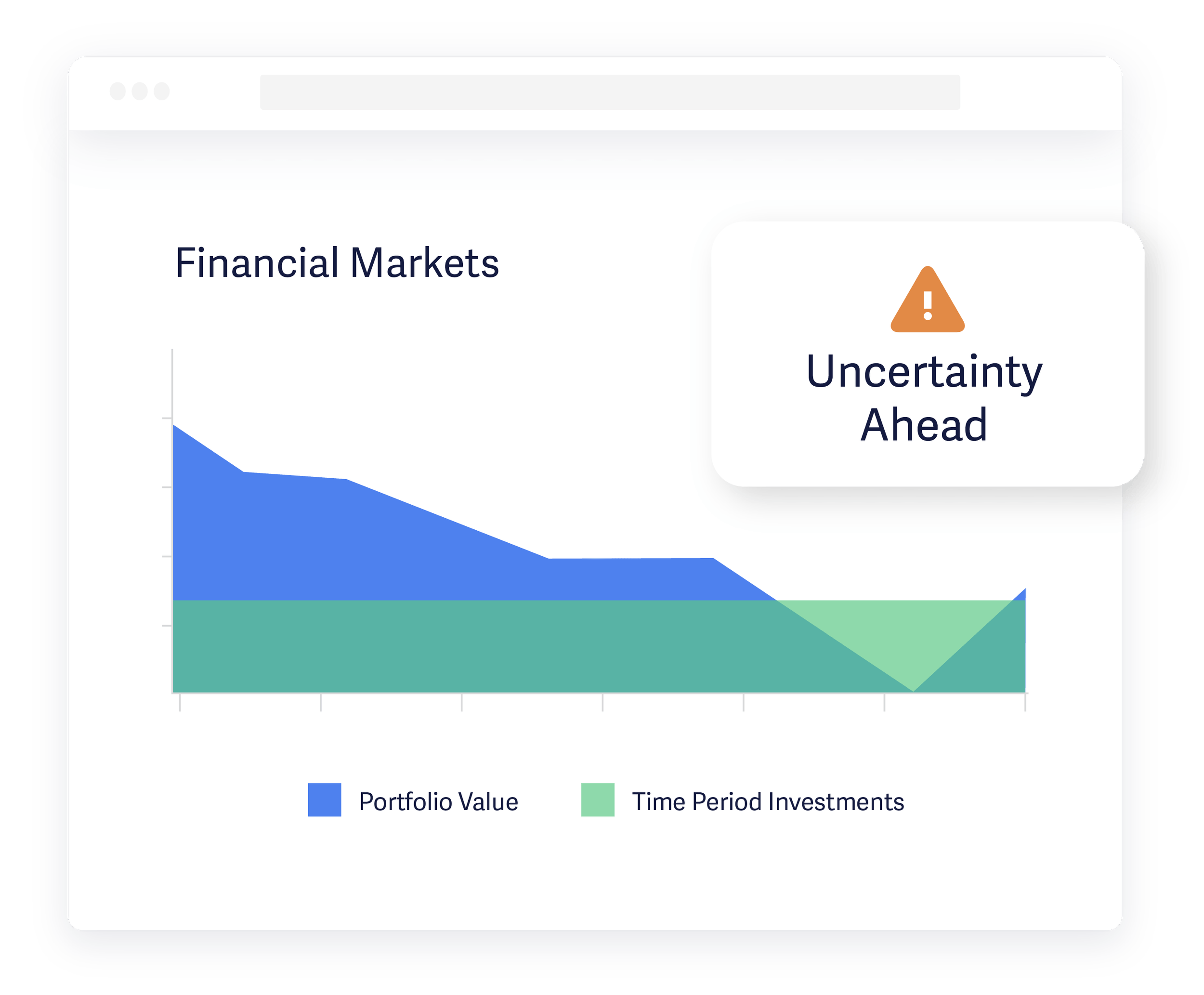 Financial Markets

Uncertainty Ahead

Portfolio Value

Time Period Investments